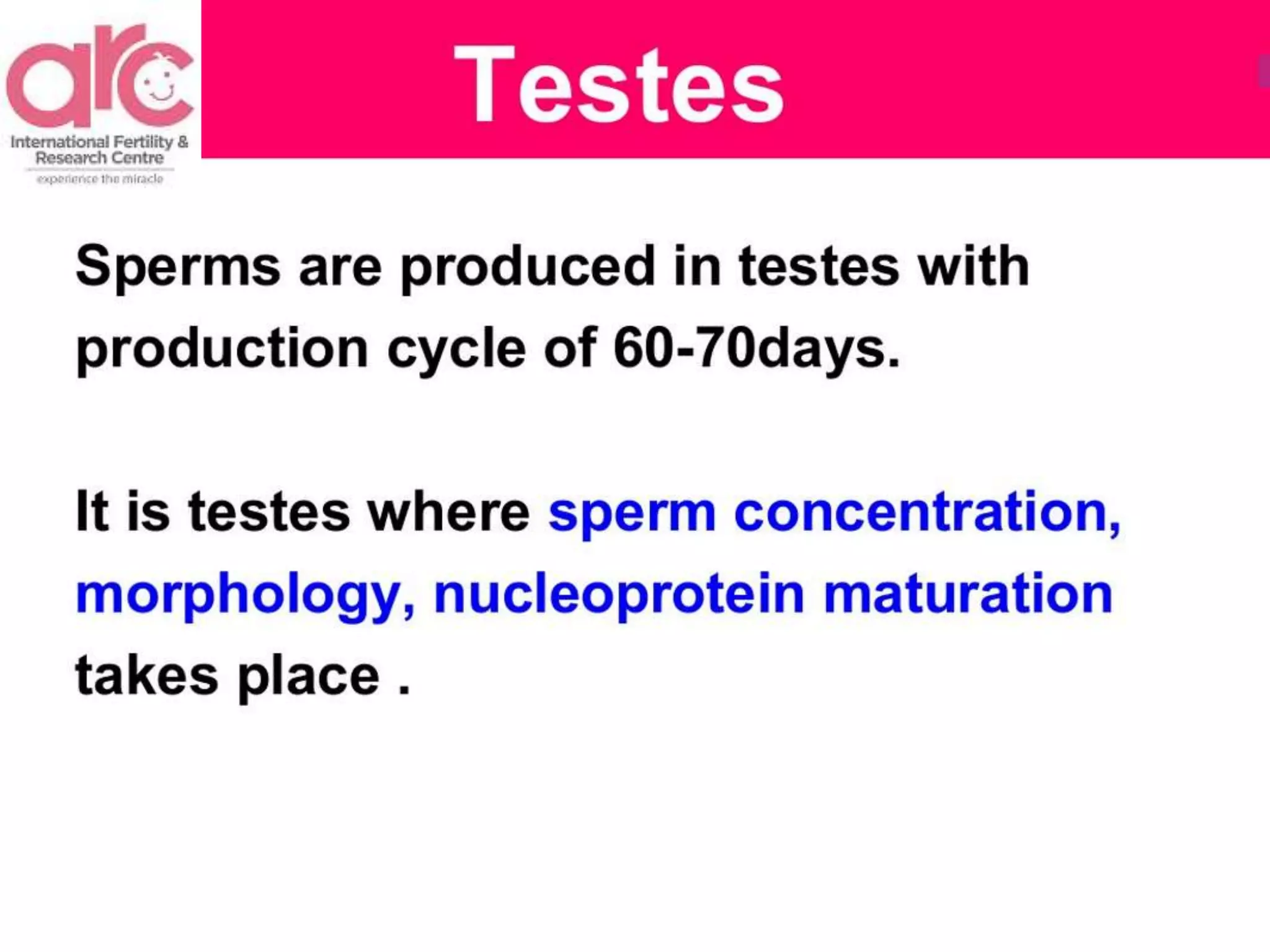 arc
International Fertility & Research Centre
experience the miracle

Testes

Sperms are produced in testes with production cycle of 60-70days.

It is testes where sperm concentration, morphology, nucleoprotein maturation takes place .